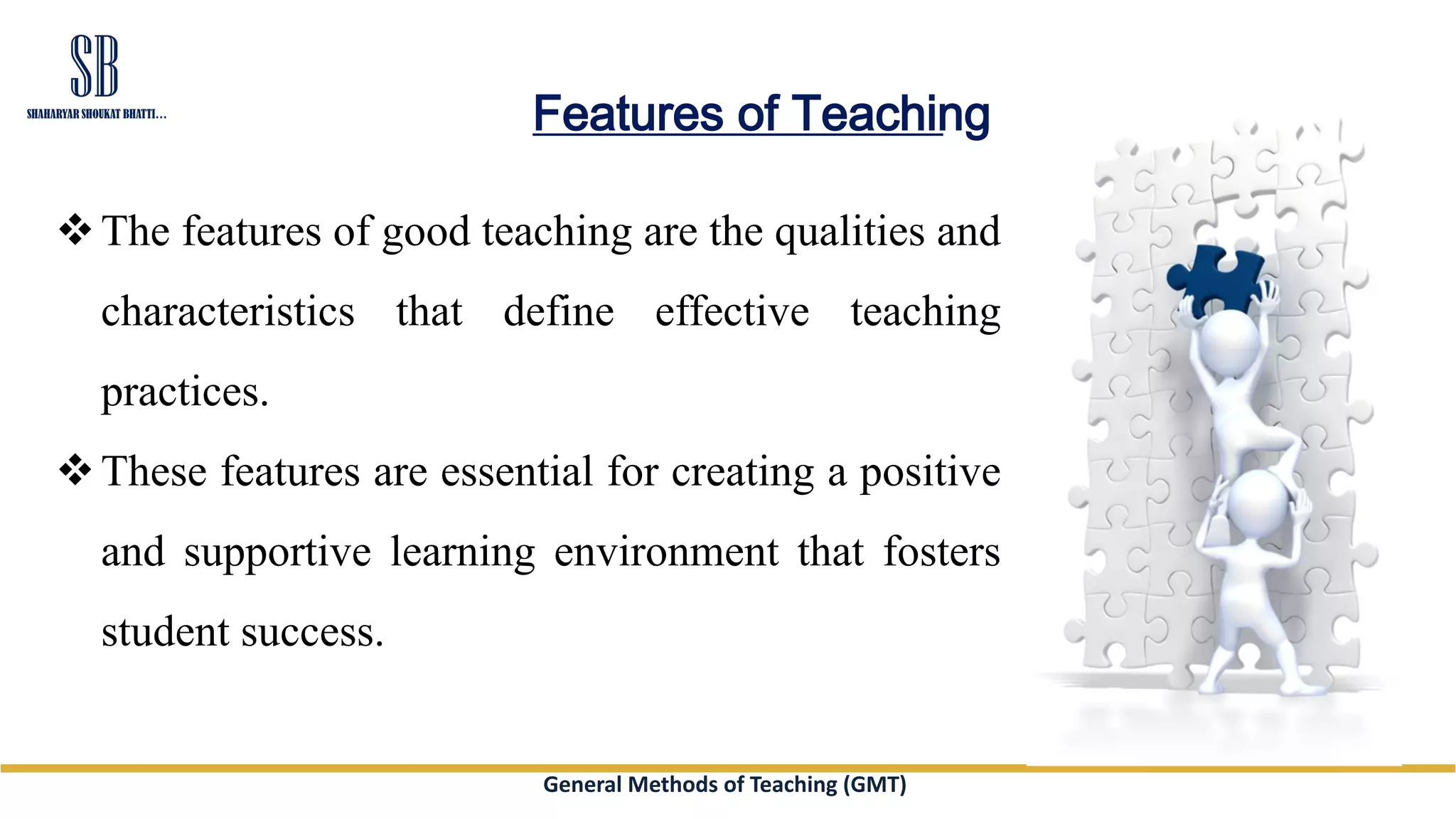 SB
SHAHARYAR SHOUKAT BHATTI...

Features of Teaching

❖ The features of good teaching are the qualities and characteristics that define effective teaching practices.

❖ These features are essential for creating a positive and supportive learning environment that fosters student success.

General Methods of Teaching (GMT)